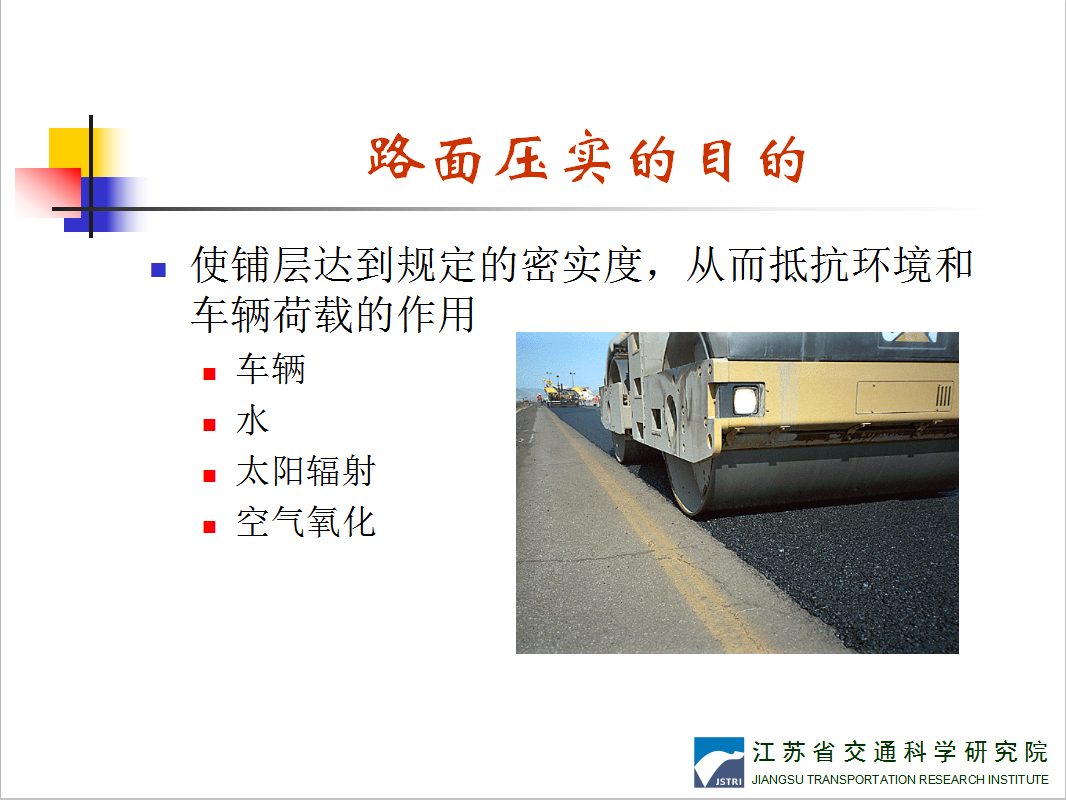 路面压实的目的

使铺层达到规定的密实度，从而抵抗环境和车辆荷载的作用

车辆

水

太阳辐射

空气氧化

JSTRI

江苏省交通科学研究院

JIANGSU TRANSPORTATION RESEARCH INSTITUTE